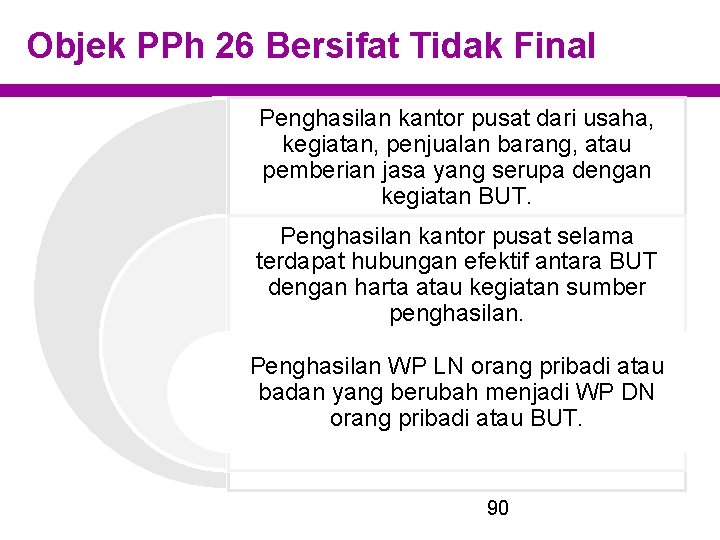 Objek PPh 26 Bersifat Tidak Final

Penghasilan kantor pusat dari usaha, kegiatan, penjualan barang, atau pemberian jasa yang serupa dengan kegiatan BUT.

Penghasilan kantor pusat selama terdapat hubungan efektif antara BUT dengan harta atau kegiatan sumber penghasilan.

Penghasilan WP LN orang pribadi atau badan yang berubah menjadi WP DN orang pribadi atau BUT.

90